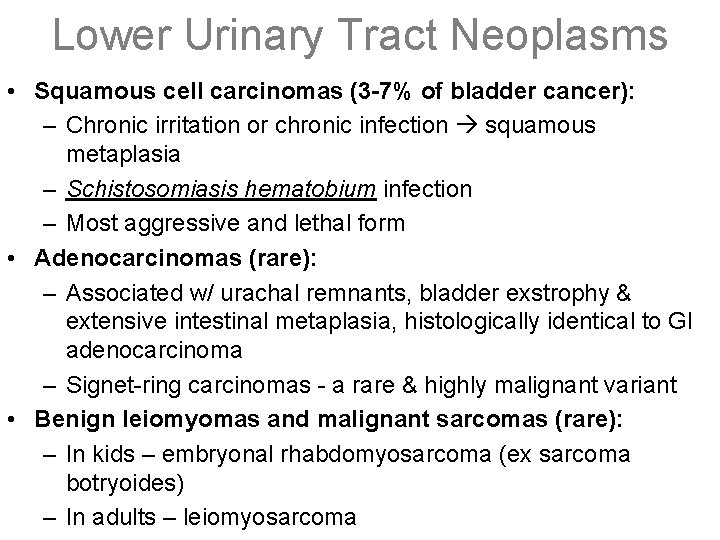 Lower Urinary Tract Neoplasms

• Squamous cell carcinomas (3-7% of bladder cancer):
– Chronic irritation or chronic infection → squamous metaplasia
– Schistosomiasis hematobium infection
– Most aggressive and lethal form
• Adenocarcinomas (rare):
– Associated w/ urachal remnants, bladder exstrophy & extensive intestinal metaplasia, histologically identical to GI adenocarcinoma
– Signet-ring carcinomas - a rare & highly malignant variant
• Benign leiomyomas and malignant sarcomas (rare):
– In kids – embryonal rhabdomyosarcoma (ex sarcoma botryoides)
– In adults – leiomyosarcoma